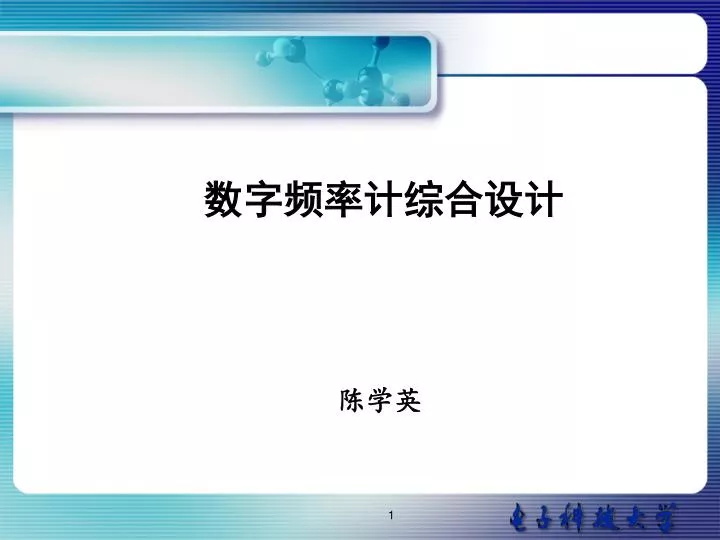 数字频率计综合设计

陈学英

1

电子科技大学